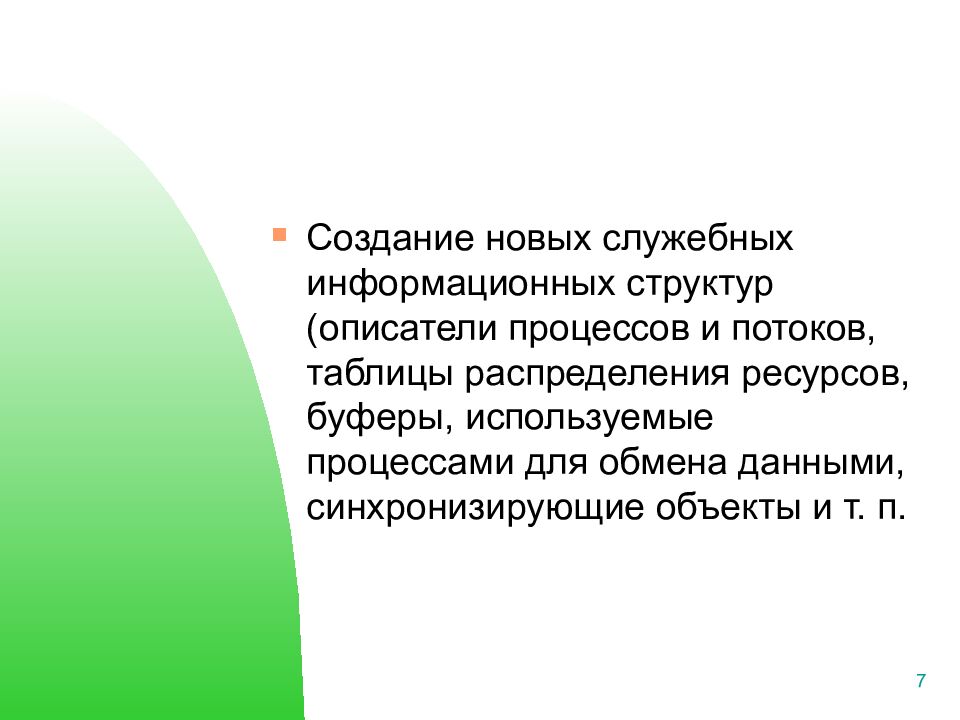 Создание новых служебных информационных структур (описатели процессов и потоков, таблицы распределения ресурсов, буферы, используемые процессами для обмена данными, синхронизирующие объекты и т. п.

7